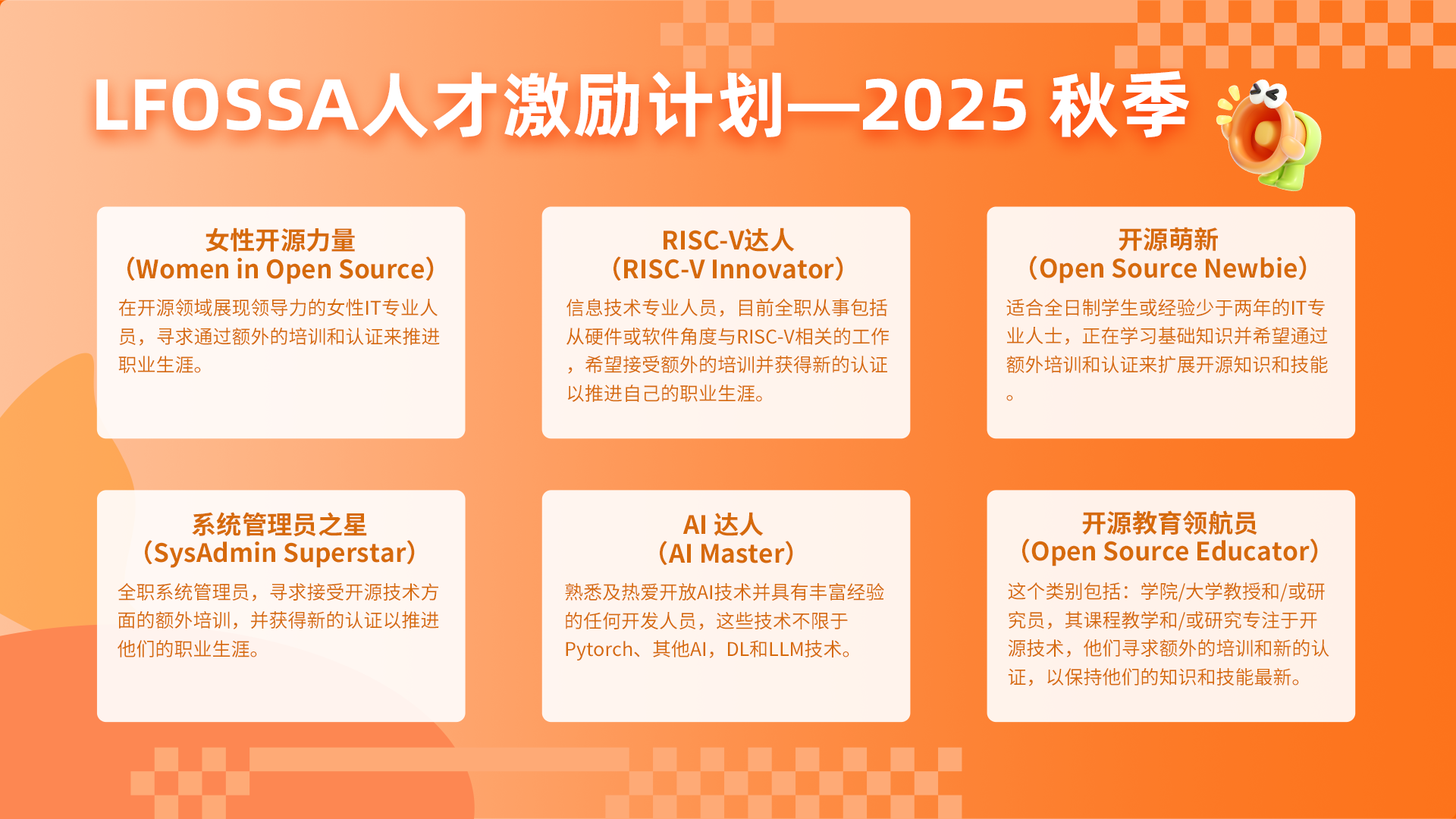 LFOSSA人才激励计划—2025 秋季

女性开源力量
（Women in Open Source）
在开源领域展现领导力的女性IT专业人员，寻求通过额外的培训和认证来推进职业生涯。

RISC-V达人
（RISC-V Innovator）
信息技术专业人员，目前全职从事包括从硬件或软件角度与RISC-V相关的工作，希望接受额外的培训并获得新的认证以推进自己的职业生涯。

开源萌新
（Open Source Newbie）
适合全日制学生或经验少于两年的IT专业人士，正在学习基础知识并希望通过额外培训和认证来扩展开源知识和技能。

系统管理员之星
（SysAdmin Superstar）
全职系统管理员，寻求接受开源技术方面的额外培训，并获得新的认证以推进他们的职业生涯。

AI 达人
（AI Master）
熟悉及热爱开放AI技术并具有丰富经验的任何开发人员，这些技术不限于Pytorch、其他AI，DL和LLM技术。

开源教育领航员
（Open Source Educator）
这个类别包括：学院/大学教授和/或研究员，其课程教学和/或研究专注于开源技术，他们寻求额外的培训和新的认证，以保持他们的知识和技能最新。